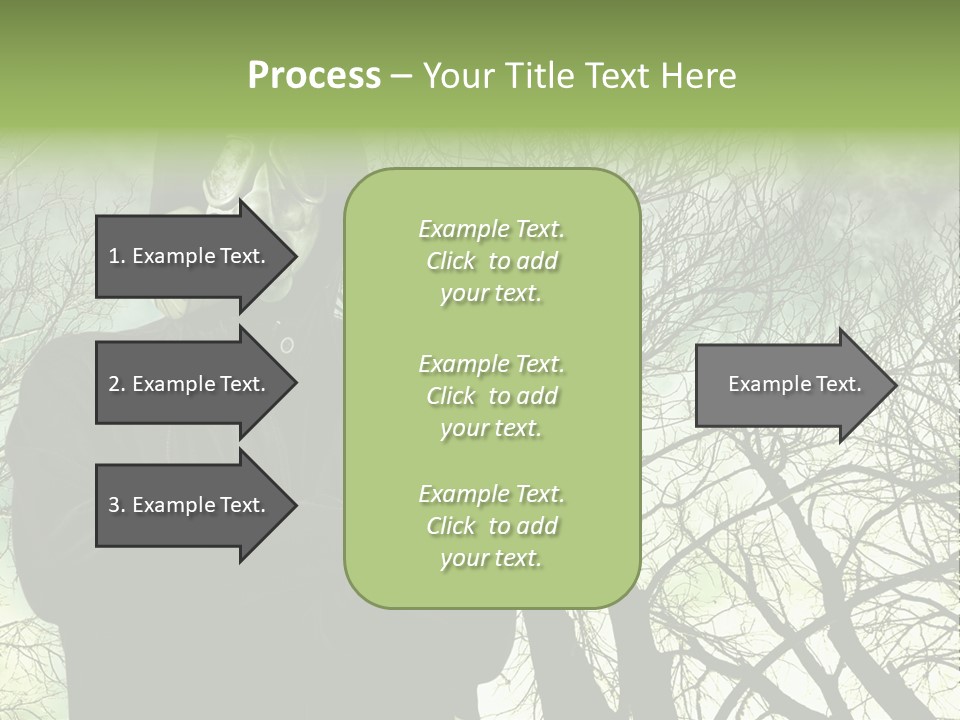 Process – Your Title Text Here

1. Example Text.

2. Example Text.

3. Example Text.

Example Text. Click to add your text.

Example Text. Click to add your text.

Example Text. Click to add your text.

Example Text.